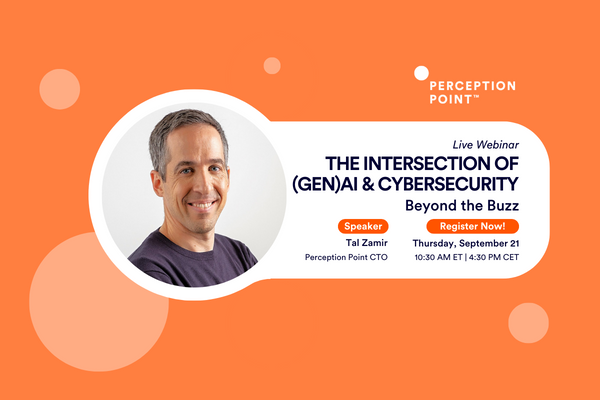 PERCEPTION POINT™

Live Webinar

THE INTERSECTION OF (GEN)AI & CYBERSECURITY

Beyond the Buzz

Speaker

Tal Zamir

Perception Point CTO

Register Now!

Thursday, September 21

10:30 AM ET | 4:30 PM CET